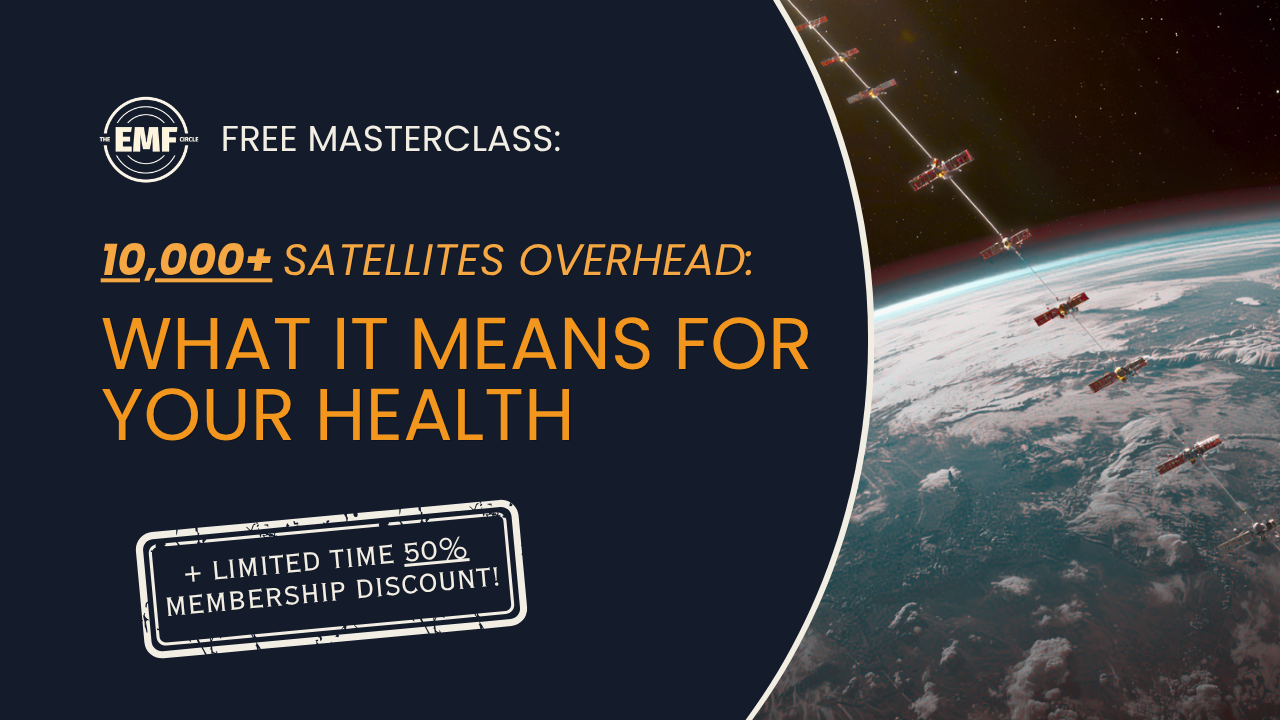 THE EMF CIRCLE

FREE MASTERCLASS:

10,000+ SATELLITES OVERHEAD:

WHAT IT MEANS FOR YOUR HEALTH

+ LIMITED TIME 50% MEMBERSHIP DISCOUNT!